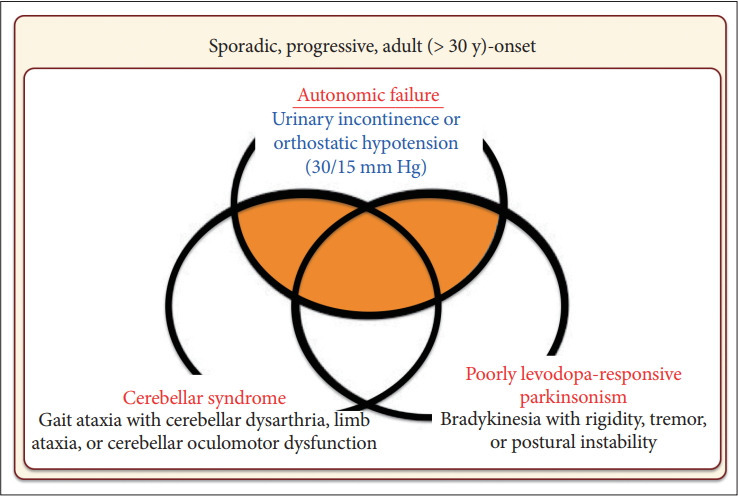 Sporadic, progressive, adult (> 30 y)-onset

Autonomic failure
Urinary incontinence or orthostatic hypotension (30/15 mm Hg)

Cerebellar syndrome
Gait ataxia with cerebellar dysarthria, limb ataxia, or cerebellar oculomotor dysfunction

Poorly levodopa-responsive parkinsonism
Bradykinesia with rigidity, tremor, or postural instability